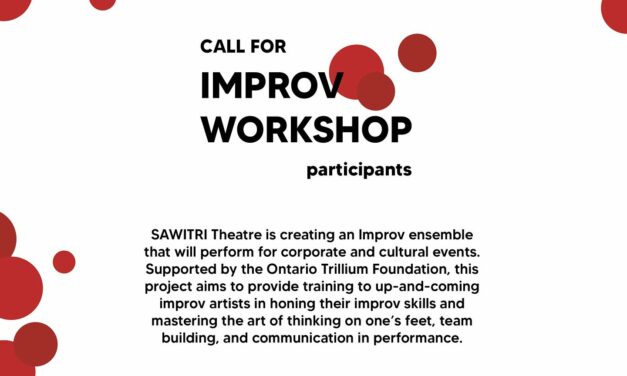 CALL FOR
IMPROV
WORKSHOP
participants

SAWITRI Theatre is creating an Improv ensemble that will perform for corporate and cultural events. Supported by the Ontario Trillium Foundation, this project aims to provide training to up-and-coming improv artists in honing their improv skills and mastering the art of thinking on one's feet, team building, and communication in performance.